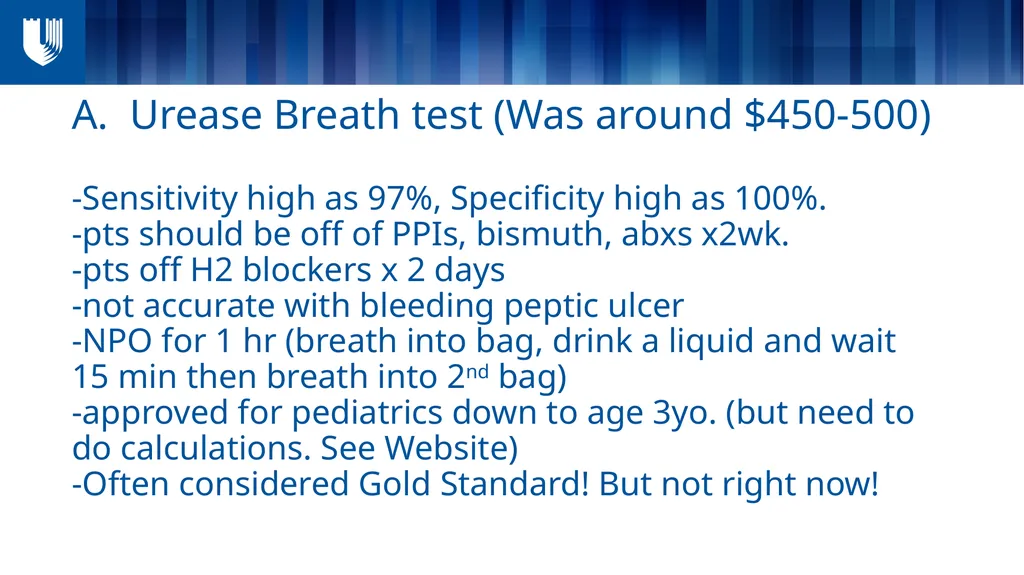 A. Urease Breath test (Was around \$450-500)

-Sensitivity high as 97%, Specificity high as 100%.
-pts should be off of PPIs, bismuth, abxs x2wk.
-pts off H2 blockers x 2 days
-not accurate with bleeding peptic ulcer
-NPO for 1 hr (breath into bag, drink a liquid and wait 15 min then breath into 2$^{nd}$ bag)
-approved for pediatrics down to age 3yo. (but need to do calculations. See Website)
-Often considered Gold Standard! But not right now!